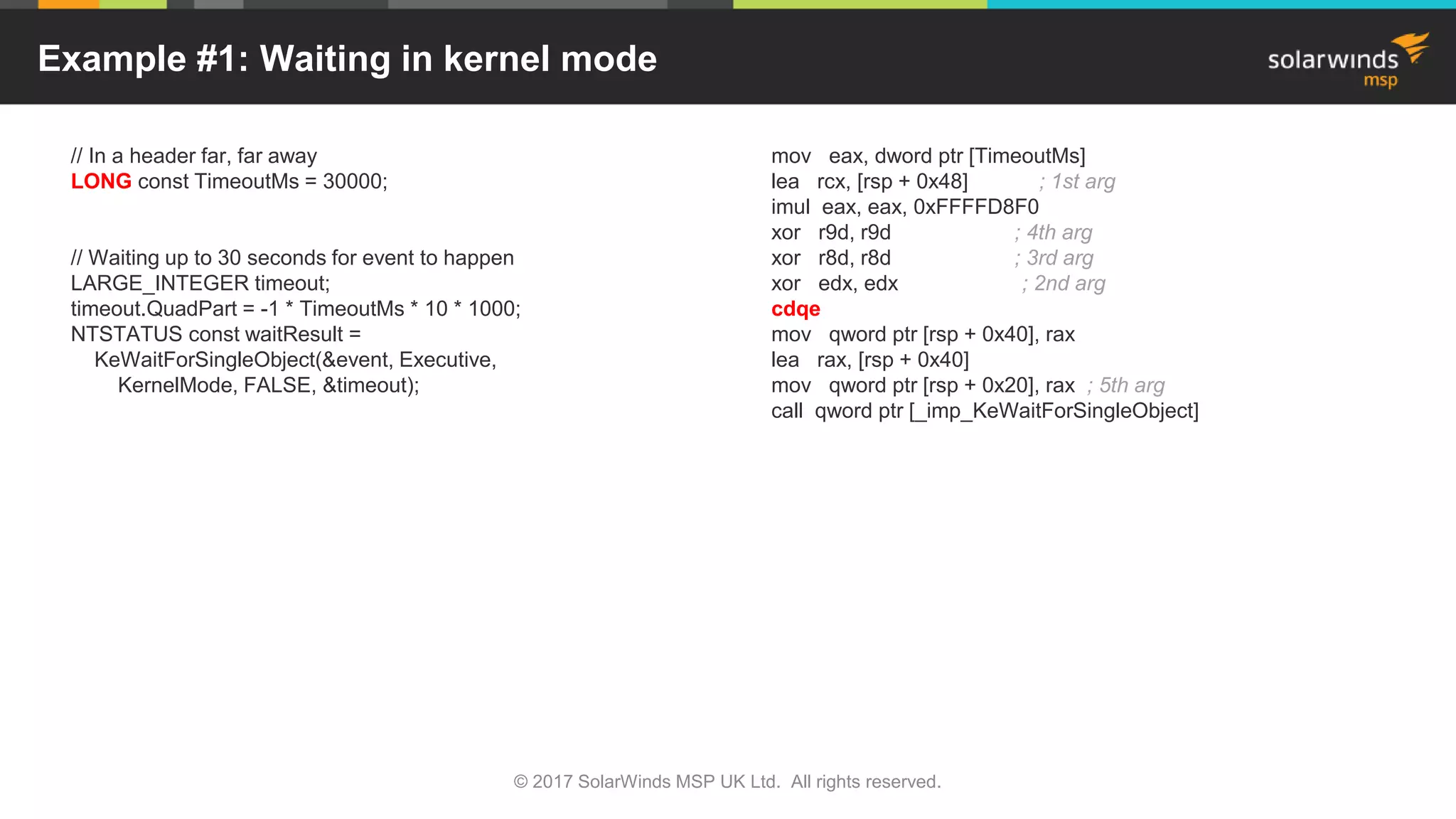 Example #1: Waiting in kernel mode

solarwinds msp

// In a header far, far away
LONG const TimeoutMs = 30000;

// Waiting up to 30 seconds for event to happen
LARGE_INTEGER timeout;
timeout.QuadPart = -1 * TimeoutMs * 10 * 1000;
NTSTATUS const waitResult =
KeWaitForSingleObject(&event, Executive,
KernelMode, FALSE, &timeout);

mov eax, dword ptr [TimeoutMs]
lea rcx, [rsp + 0x48] ; 1st arg
imul eax, eax, 0xFFFFD8F0
xor r9d, r9d ; 4th arg
xor r8d, r8d ; 3rd arg
xor edx, edx ; 2nd arg
cdqe
mov qword ptr [rsp + 0x40], rax
lea rax, [rsp + 0x40]
mov qword ptr [rsp + 0x20], rax ; 5th arg
call qword ptr [_imp_KeWaitForSingleObject]

© 2017 SolarWinds MSP UK Ltd. All rights reserved.